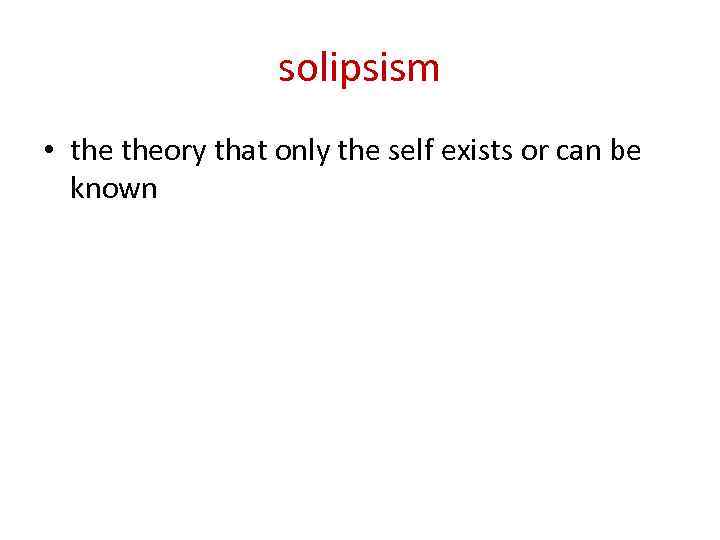 solipsism

• the theory that only the self exists or can be known